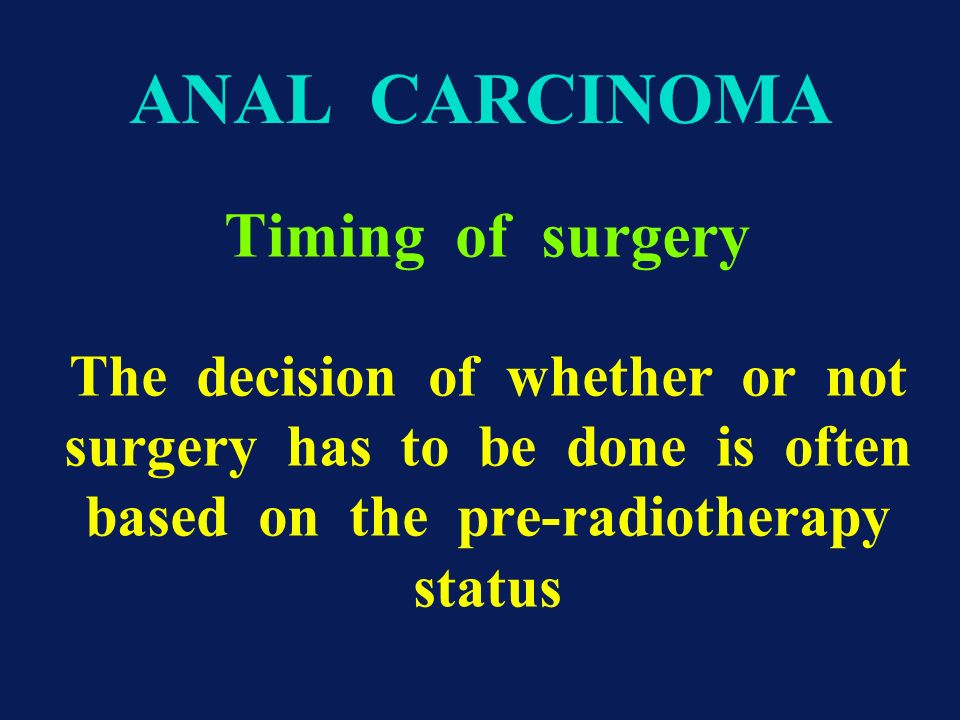 ANAL CARCINOMA

Timing of surgery

The decision of whether or not surgery has to be done is often based on the pre-radiotherapy status